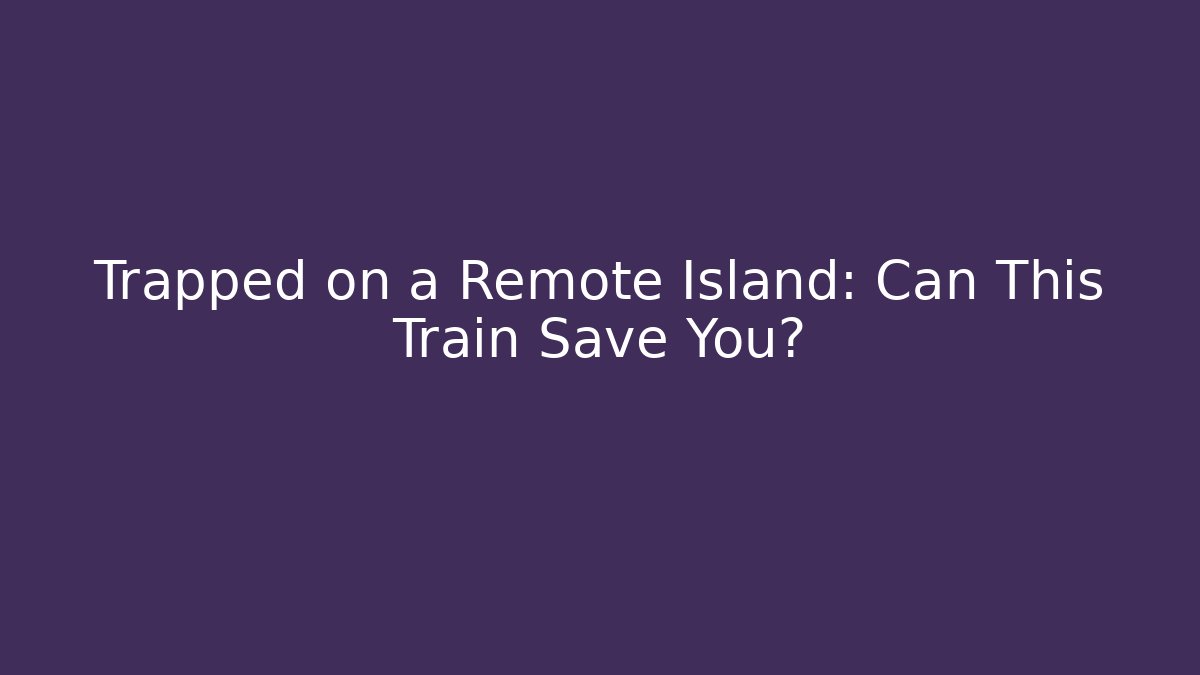 Trapped on a Remote Island: Can This Train Save You?